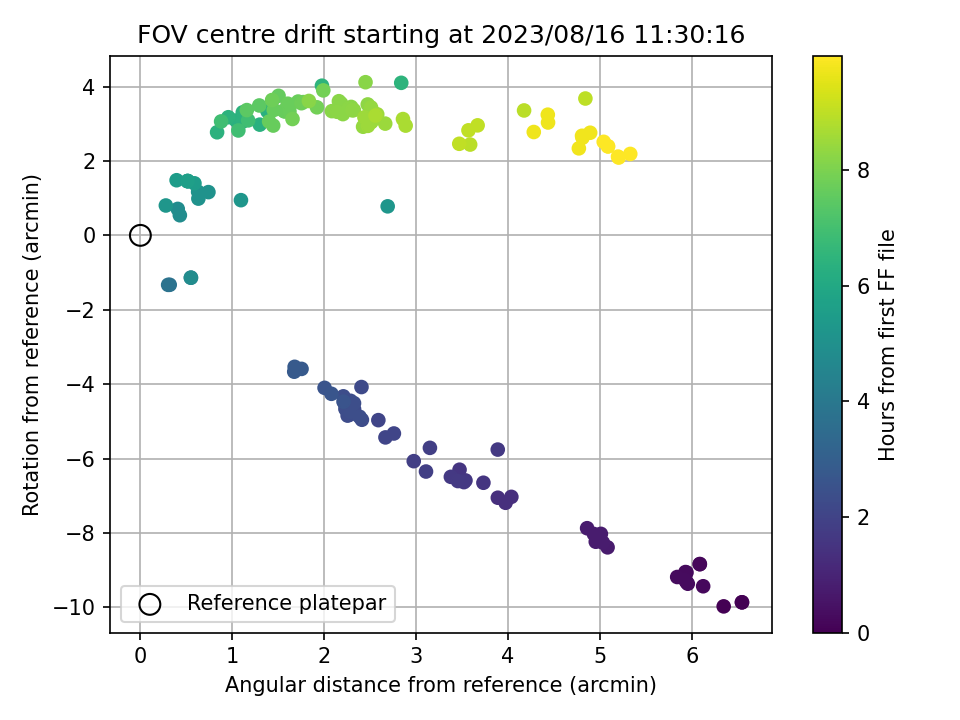 FOV centre drift starting at 2023/08/16 11:30:16

Rotation from reference (arcmin)

4
2
0
−2
−4
−6
−8
−10

Reference platepar

0
1
2
3
4
5
6

Angular distance from reference (arcmin)

Hours from first FF file

8
6
4
2
0